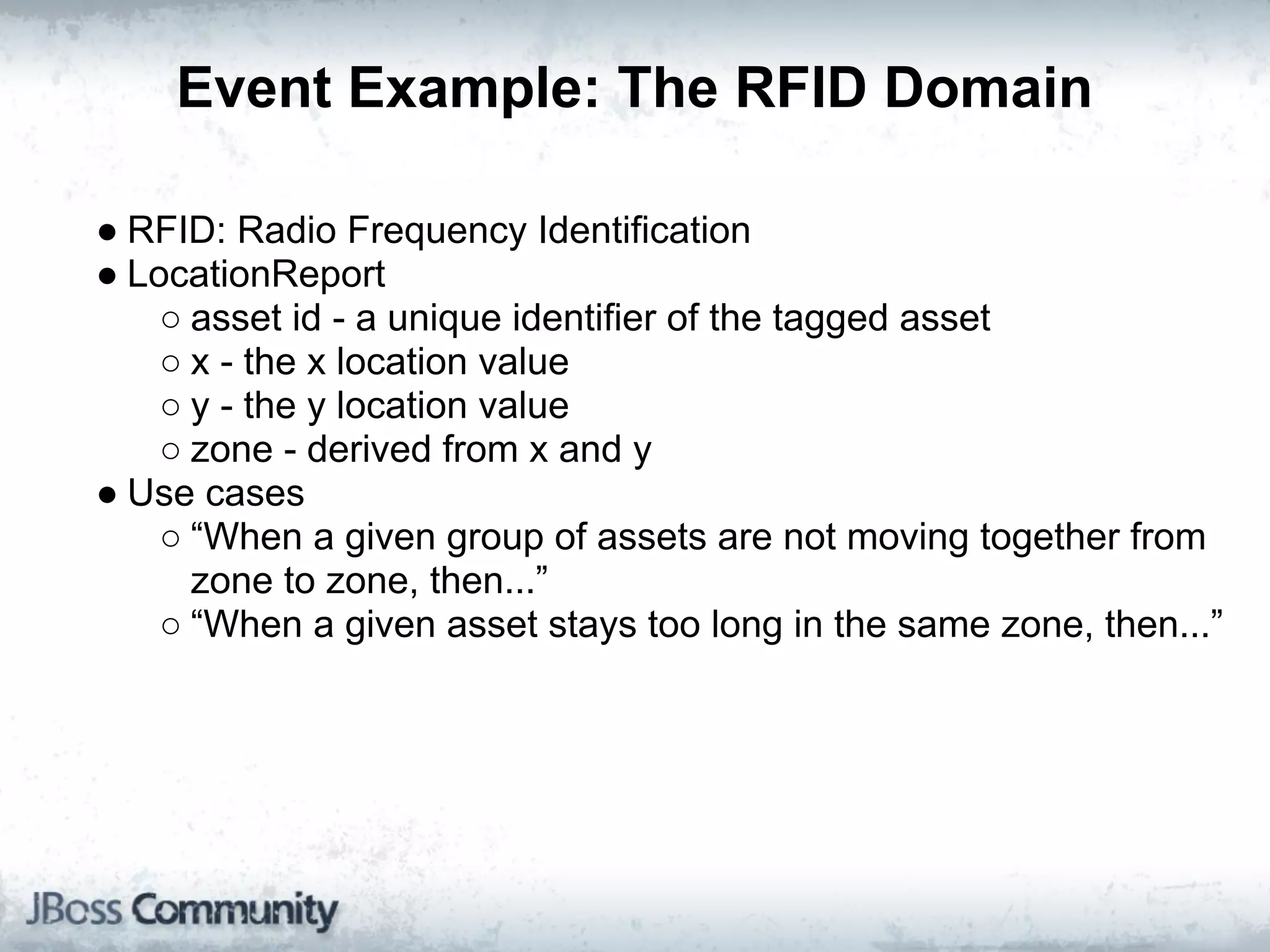 Event Example: The RFID Domain

● RFID: Radio Frequency Identification
● LocationReport
○ asset id - a unique identifier of the tagged asset
○ x - the x location value
○ y - the y location value
○ zone - derived from x and y
● Use cases
○ “When a given group of assets are not moving together from zone to zone, then...”
○ “When a given asset stays too long in the same zone, then...”

JBoss Community